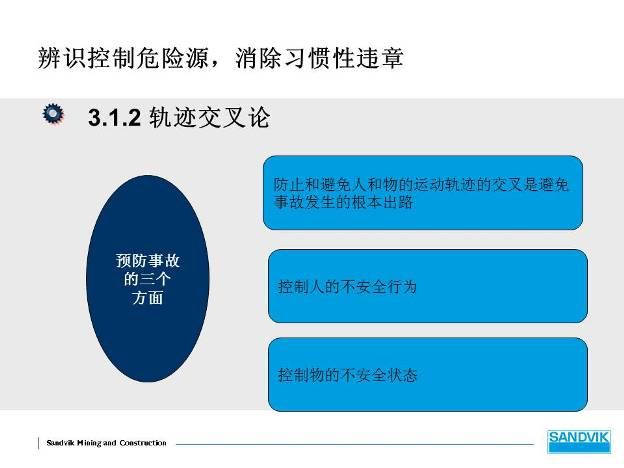 辨识控制危险源，消除习惯性违章

3.1.2 轨迹交叉论

预防事故的三个方面

防止和避免人和物的运动轨迹的交叉是避免事故发生的根本出路

控制人的不安全行为

控制物的不安全状态

Sandvik Mining and Construction

SANDVIK